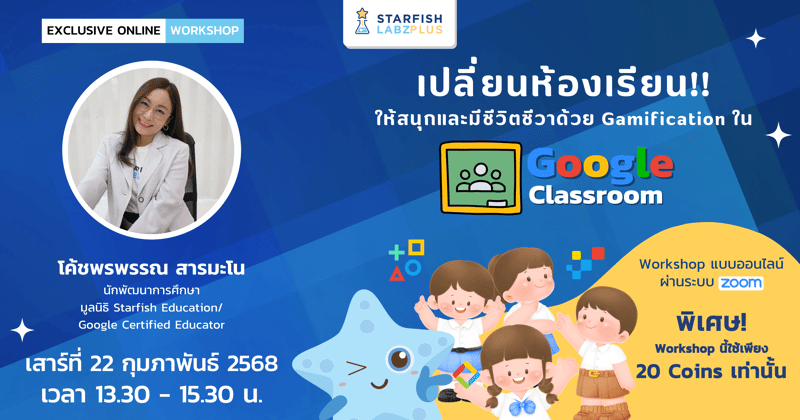 EXCLUSIVE ONLINE WORKSHOP

STARFISH LABZPLUS

เปลี่ยนห้องเรียน!!
ให้สนุกและมีชีวิตชีวาด้วย Gamification ใน

Google Classroom

โค้ชพรพรรณ สารมะโน
นักพัฒนาการศึกษา
มูลนิธิ Starfish Education/
Google Certified Educator

เสาร์ที่ 22 กุมภาพันธ์ 2568
เวลา 13.30 - 15.30 น.

Workshop แบบออนไลน์
ผ่านระบบ zoom

พิเศษ!
Workshop นี้ใช้เพียง
20 Coins เท่านั้น